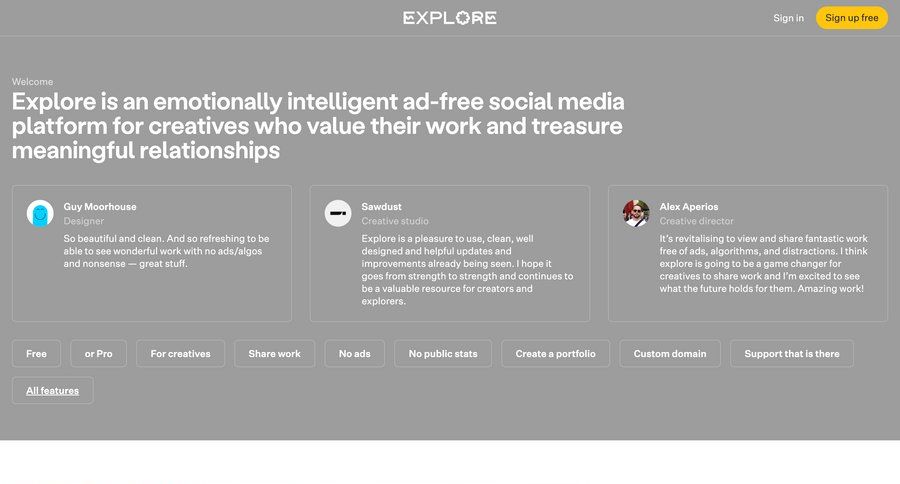 EXPLORE

Sign in

Sign up free

Welcome

Explore is an emotionally intelligent ad-free social media platform for creatives who value their work and treasure meaningful relationships

Guy Moorhouse
Designer
So beautiful and clean. And so refreshing to be able to see wonderful work with no ads/algos and nonsense — great stuff.

Sawdust
Creative studio
Explore is a pleasure to use, clean, well designed and helpful updates and improvements already being seen. I hope it goes from strength to strength and continues to be a valuable resource for creators and explorers.

Alex Aperios
Creative director
It's revitalising to view and share fantastic work free of ads, algorithms, and distractions. I think explore is going to be a game changer for creatives to share work and I'm excited to see what the future holds for them. Amazing work!

Free

or Pro

For creatives

Share work

No ads

No public stats

Create a portfolio

Custom domain

Support that is there

All features